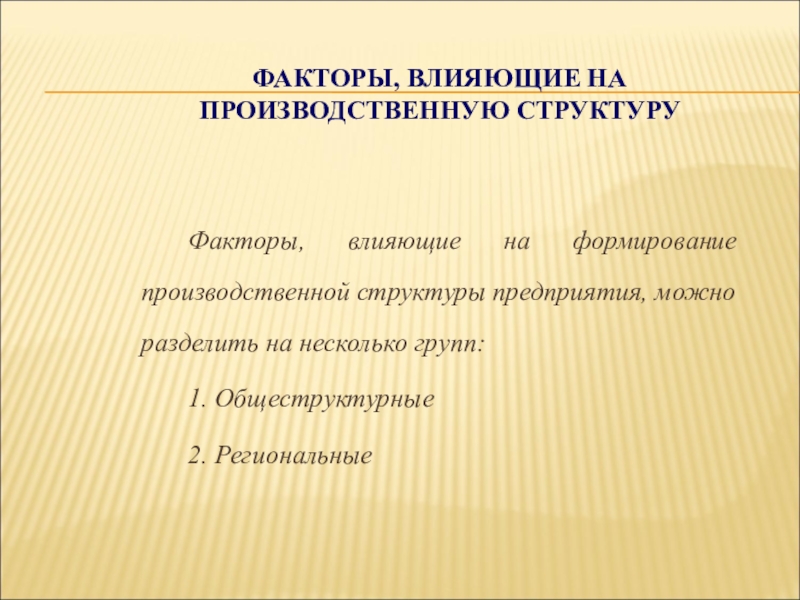 ФАКТОРЫ, ВЛИЯЮЩИЕ НА ПРОИЗВОДСТВЕННУЮ СТРУКТУРУ

Факторы, влияющие на формирование производственной структуры предприятия, можно разделить на несколько групп:

1. Общеструктурные

2. Региональные